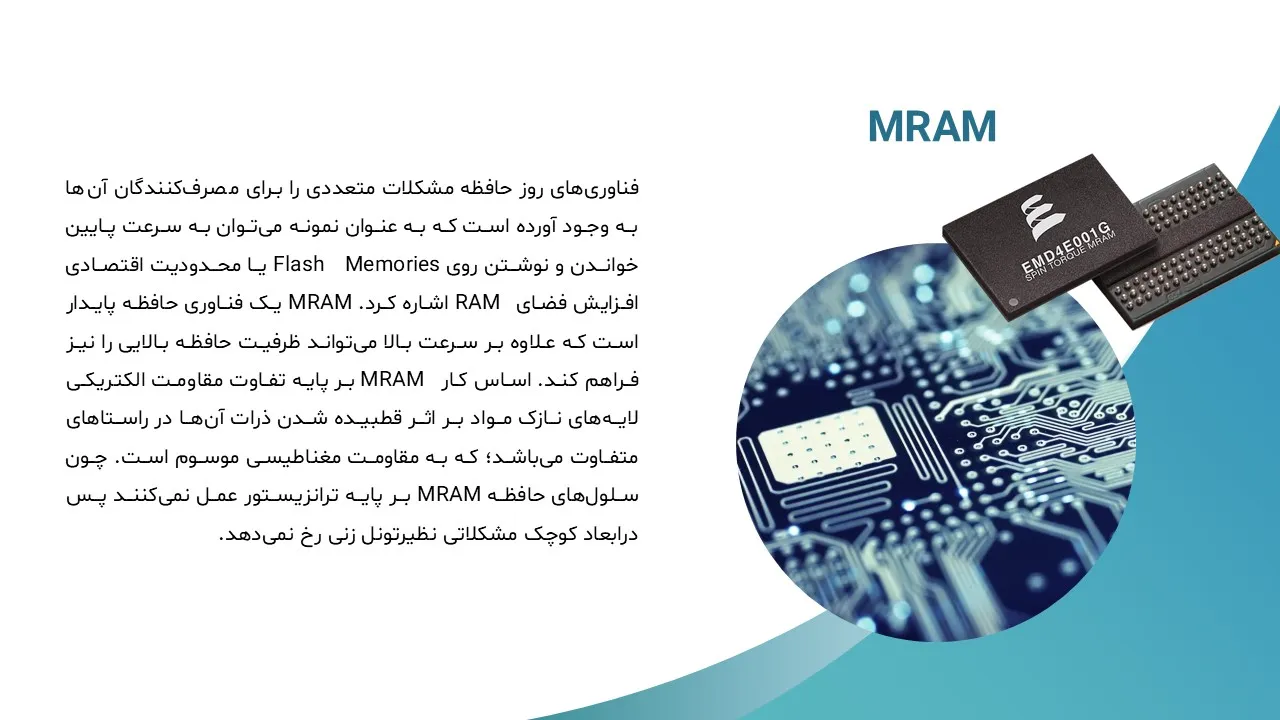 MRAM

فناوری‌های روز حافظه مشکلات متعددی را برای مصرف‌کنندگان آن‌ها به وجود آورده است که به عنوان نمونه می‌توان به سرعت پایین خواندن و نوشتن روی Flash Memories یا محدودیت اقتصادی افزایش فضای RAM اشاره کرد. MRAM یک فناوری حافظه پایدار است که علاوه بر سرعت بالا می‌تواند ظرفیت حافظه بالایی را نیز فراهم کند. اساس کار MRAM بر پایه تفاوت مقاومت الکتریکی لایه‌های نازک مواد بر اثر قطبیده شدن ذرات آن‌ها در راستاهای متفاوت می‌باشد؛ که به مقاومت مغناطیسی موسوم است. چون سلول‌های حافظه MRAM بر پایه ترانزیستور عمل نمی‌کنند پس درابعاد کوچک مشکلاتی نظیرتونل زنی رخ نمی‌دهد.

EMD4E001G
SPIN TORQUE MRAM